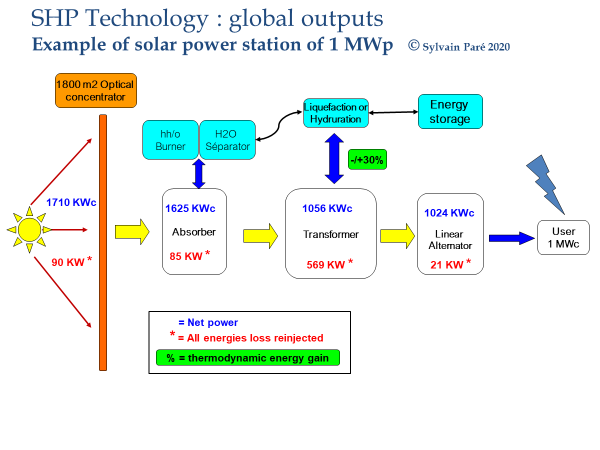 SHP Technology : global outputs
Example of solar power station of 1 MWp © Sylvain Paré 2020

1800 m2 Optical concentrator

1710 KWc

90 KW *

hh/o Burner

H2O Séparator

Liquefaction or Hydruration

Energy storage

-/+30%

1625 KWc
Absorber
85 KW *

1056 KWc
Transformer
569 KW *

1024 KWc
Linear Alternator
21 KW *

User
1 MWc

= Net power
* = All energies loss reinjected
% = thermodynamic energy gain